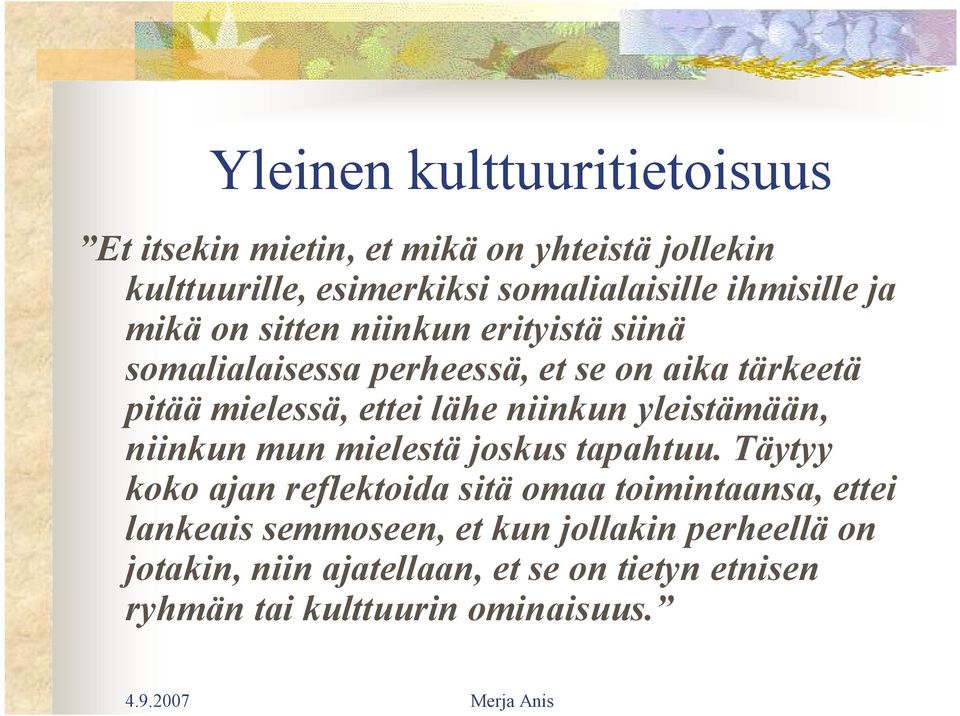 Yleinen kulttuuritietoisuus

”Et itsekin mietin, et mikä on yhteistä jollekin kulttuurille, esimerkiksi somalialaisille ihmisille ja mikä on sitten niinkun erityistä siinä somalialaisessa perheessä, et se on aika tärkeetä pitää mielessä, ettei lähe niinkun yleistämään, niinkun mun mielestä joskus tapahtuu. Täytyy koko ajan reflektoida sitä omaa toimintaansa, ettei lankeais semmoseen, et kun jollakin perheellä on jotakin, niin ajatellaan, et se on tietyn etnisen ryhmän tai kulttuurin ominaisuus.”

4.9.2007

Merja Anis